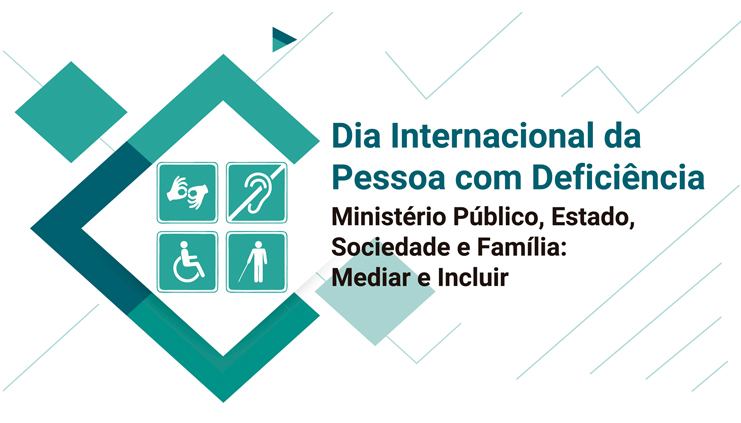 Dia Internacional da Pessoa com Deficiência

Ministério Público, Estado, Sociedade e Família: Mediar e Incluir